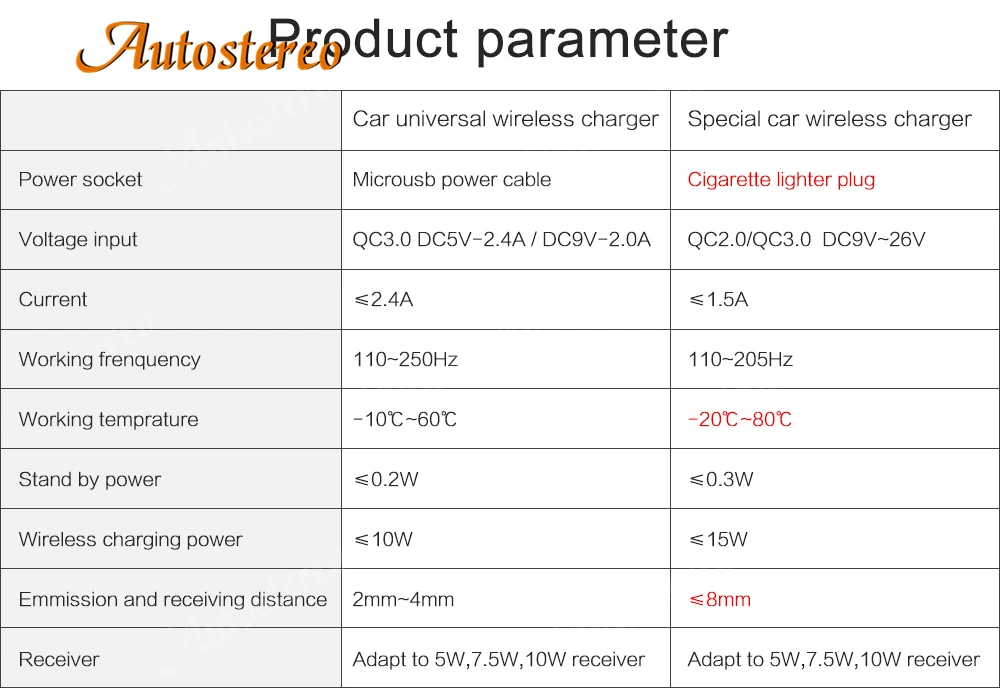 Autostereo Product parameter

| | Car universal wireless charger | Special car wireless charger |
|---|---|---|
| Power socket | Microusb power cable | Cigarette lighter plug |
| Voltage input | QC3.0 DC5V-2.4A / DC9V-2.0A | QC2.0/QC3.0 DC9V~26V |
| Current | ≤2.4A | ≤1.5A |
| Working frenquency | 110~250Hz | 110~205Hz |
| Working temprature | -10℃~60℃ | -20℃~80℃ |
| Stand by power | ≤0.2W | ≤0.3W |
| Wireless charging power | ≤10W | ≤15W |
| Emmission and receiving distance | 2mm~4mm | ≤8mm |
| Receiver | Adapt to 5W,7.5W,10W receiver | Adapt to 5W,7.5W,10W receiver |